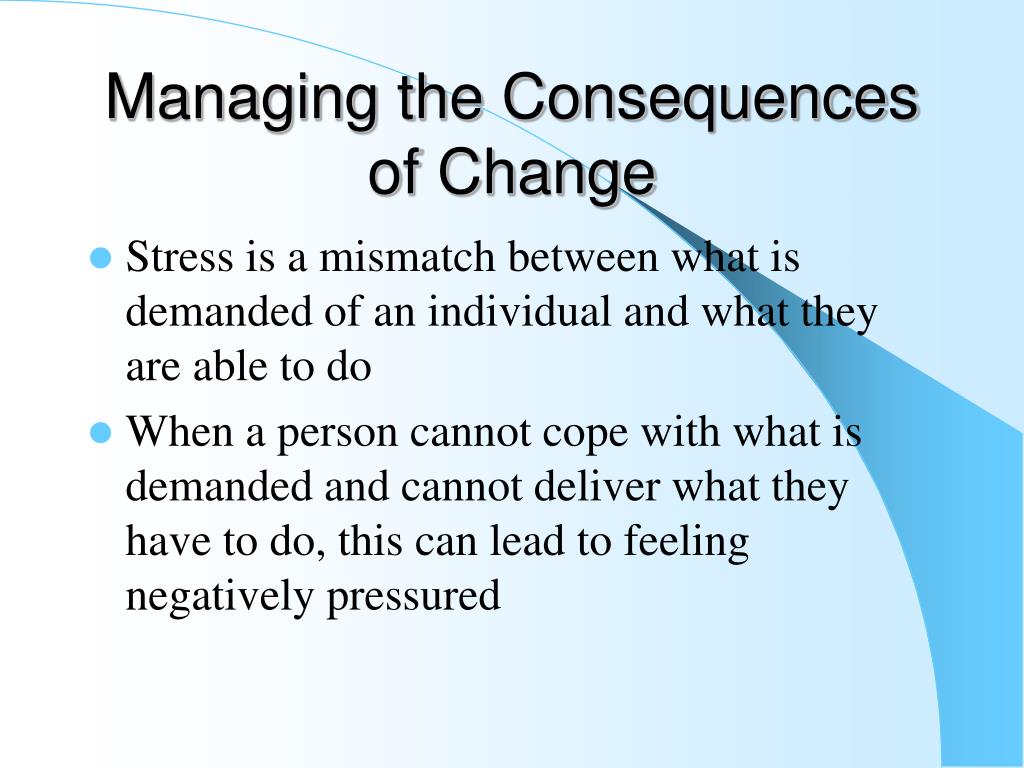 Managing the Consequences of Change

- Stress is a mismatch between what is demanded of an individual and what they are able to do
- When a person cannot cope with what is demanded and cannot deliver what they have to do, this can lead to feeling negatively pressured